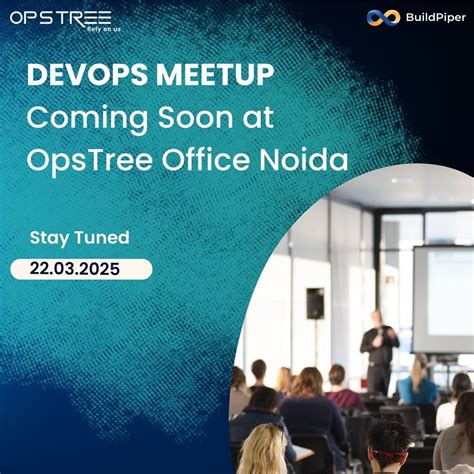 OPSTREE
Rely on us

BuildPiper

DEVOPS MEETUP
Coming Soon at
OpsTree Office Noida

Stay Tuned
22.03.2025